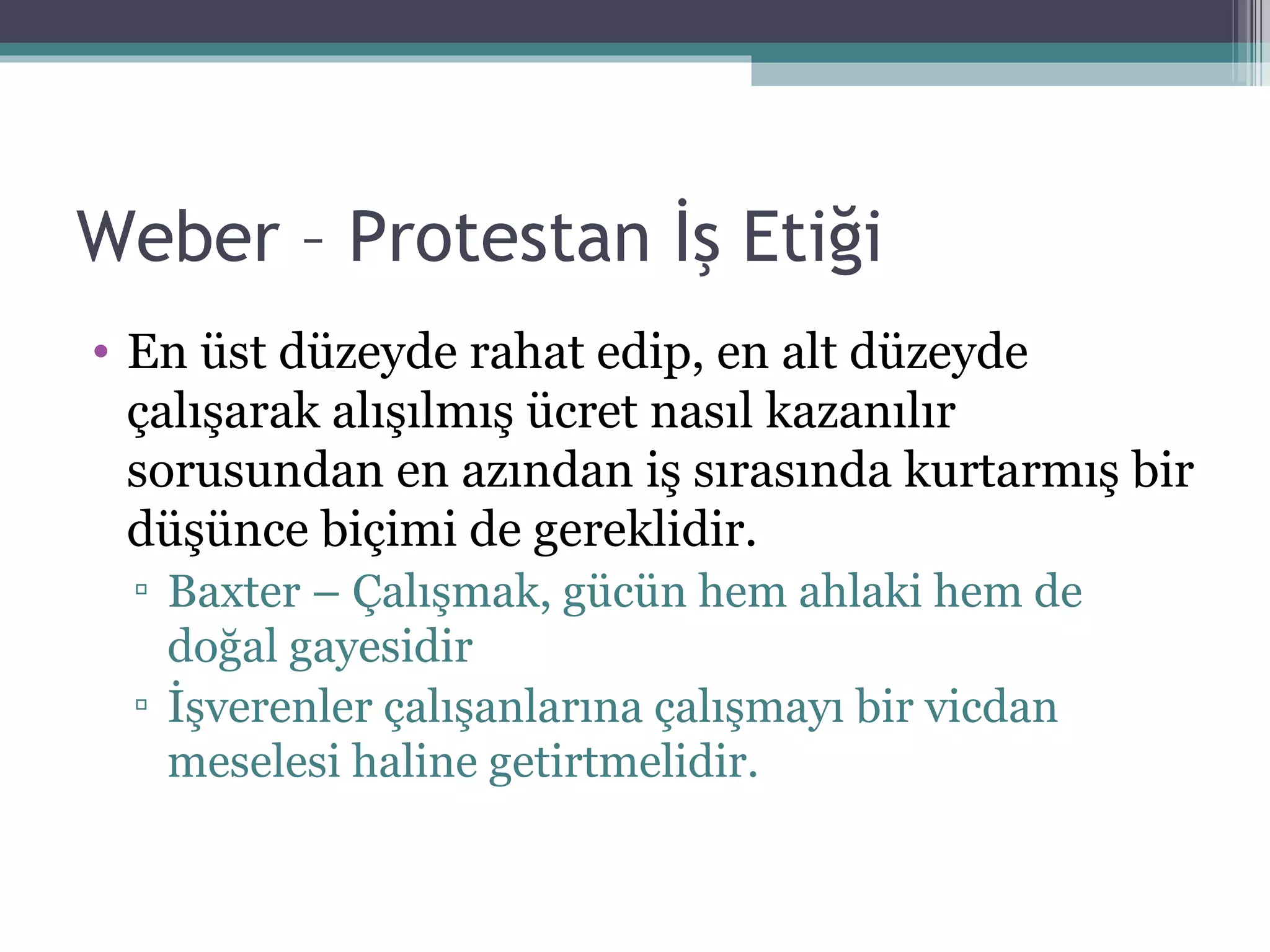 Weber – Protestan İş Etiği

• En üst düzeyde rahat edip, en alt düzeyde çalışarak alışılmış ücret nasıl kazanılır sorusundan en azından iş sırasında kurtarmış bir düşünce biçimi de gereklidir.

▫ Baxter – Çalışmak, gücün hem ahlaki hem de doğal gayesidir

▫ İşverenler çalışanlarına çalışmayı bir vicdan meselesi haline getirtmelidir.